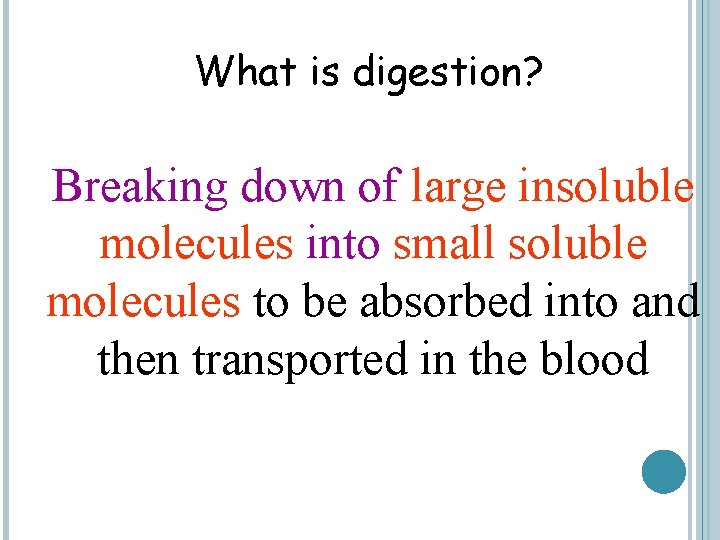 What is digestion?

Breaking down of large insoluble molecules into small soluble molecules to be absorbed into and then transported in the blood